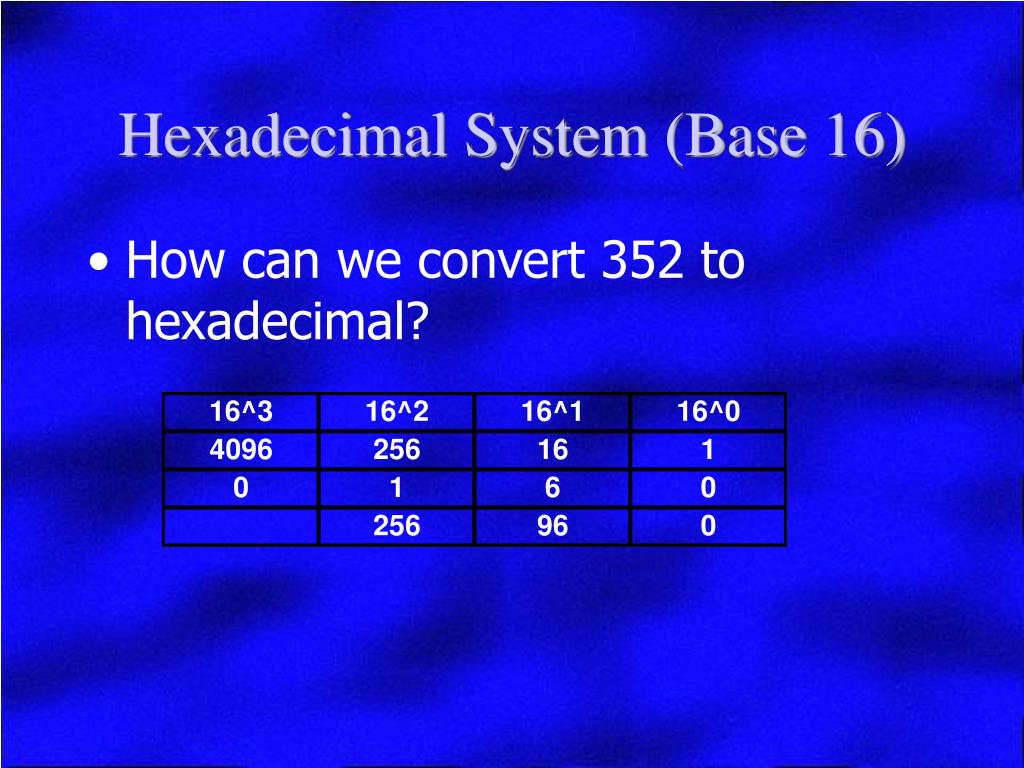 Hexadecimal System (Base 16)

• How can we convert 352 to hexadecimal?

| 16^3 | 16^2 | 16^1 | 16^0 |
|---|---|---|---|
| 4096 | 256 | 16 | 1 |
| 0 | 1 | 6 | 0 |
| | 256 | 96 | 0 |